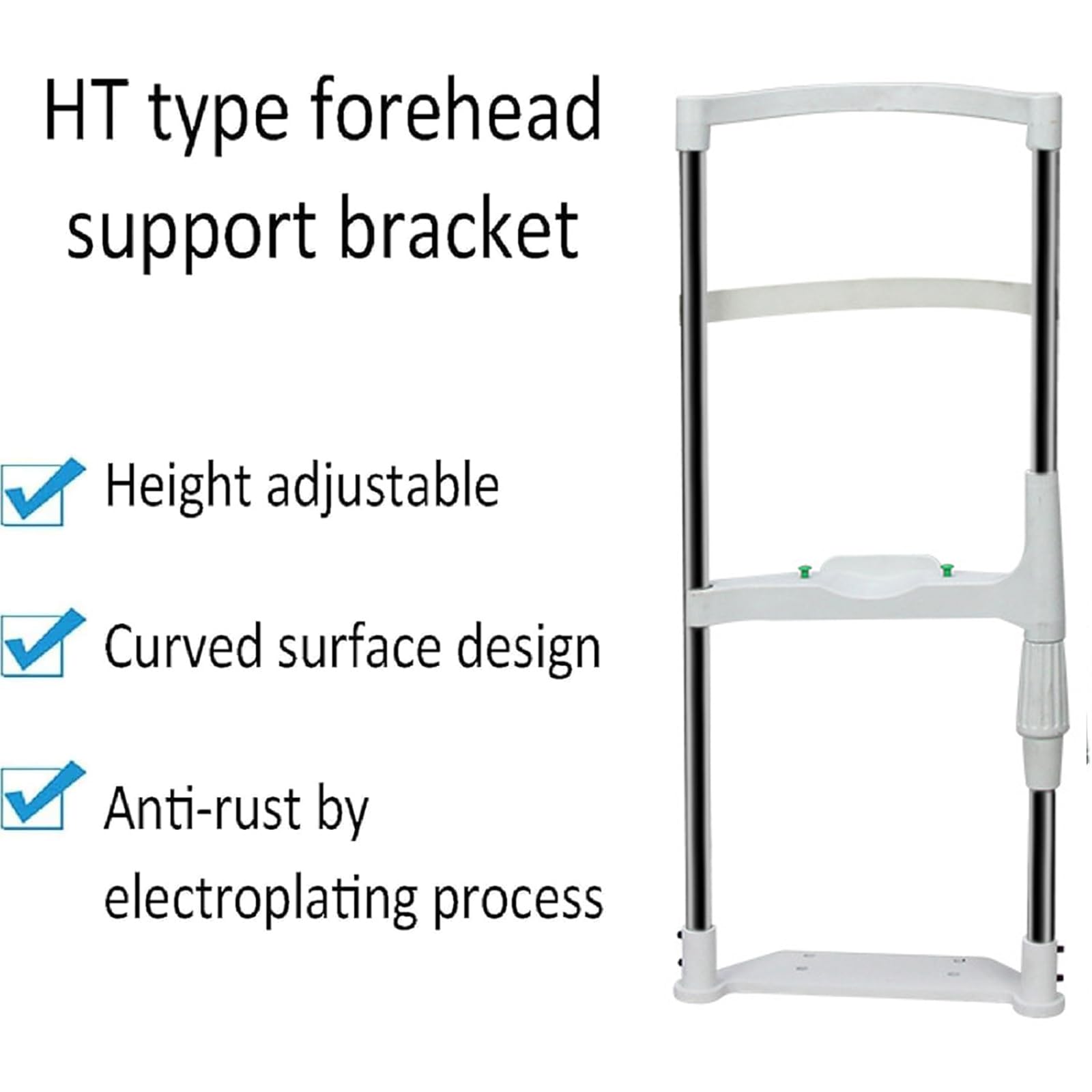 HT type forehead support bracket

Height adjustable

Curved surface design

Anti-rust by electroplating process